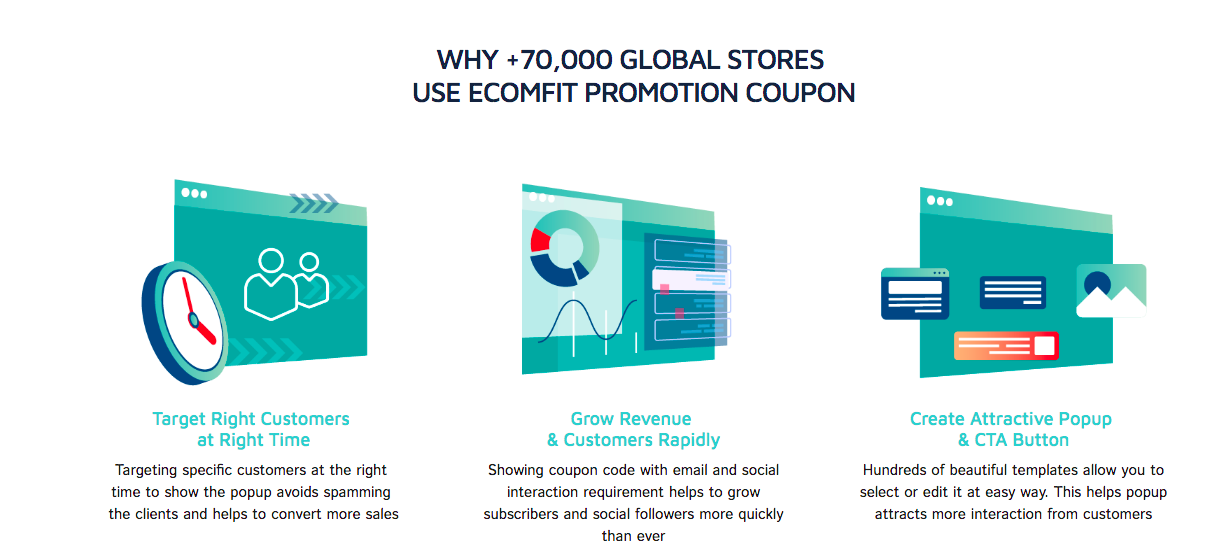 WHY +70,000 GLOBAL STORES
USE ECOMFIT PROMOTION COUPON

Target Right Customers
at Right Time

Targeting specific customers at the right time to show the popup avoids spamming the clients and helps to convert more sales

Grow Revenue
& Customers Rapidly

Showing coupon code with email and social interaction requirement helps to grow subscribers and social followers more quickly than ever

Create Attractive Popup
& CTA Button

Hundreds of beautiful templates allow you to select or edit it at easy way. This helps popup attracts more interaction from customers